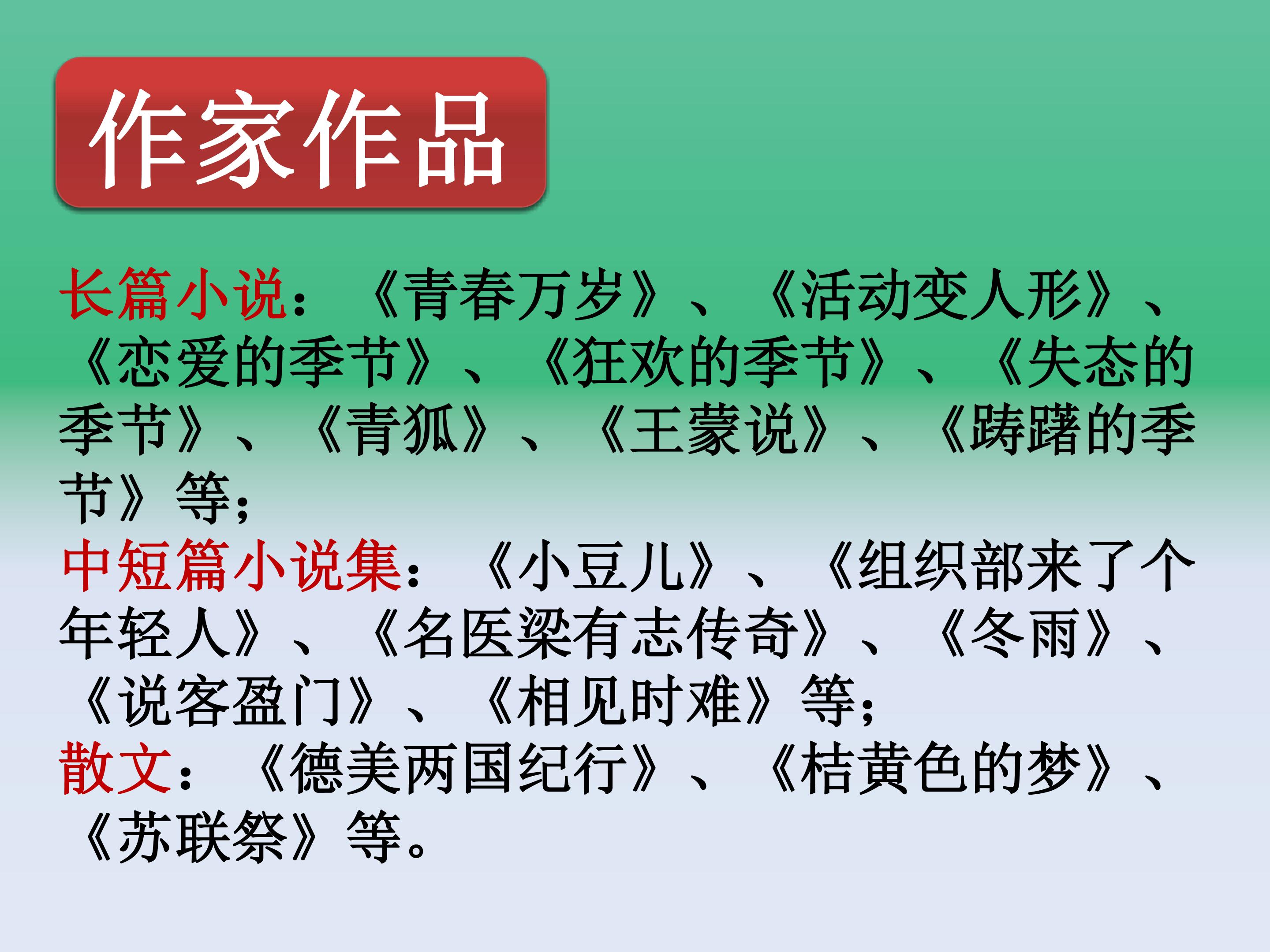 作家作品

长篇小说：《青春万岁》、《活动变人形》、《恋爱的季节》、《狂欢的季节》、《失态的季节》、《青狐》、《王蒙说》、《踌躇的季节》等；
中短篇小说集：《小豆儿》、《组织部来了个年轻人》、《名医梁有志传奇》、《冬雨》、《说客盈门》、《相见时难》等；
散文：《德美两国纪行》、《桔黄色的梦》、《苏联祭》等。